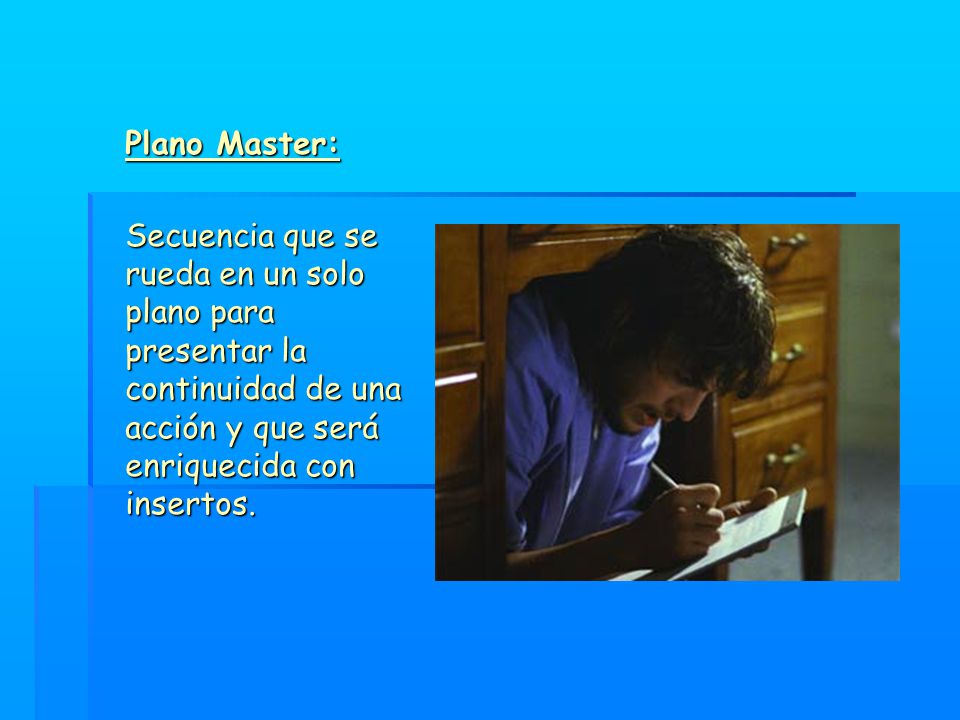 Plano Master:

Secuencia que se rueda en un solo plano para presentar la continuidad de una acción y que será enriquecida con insertos.